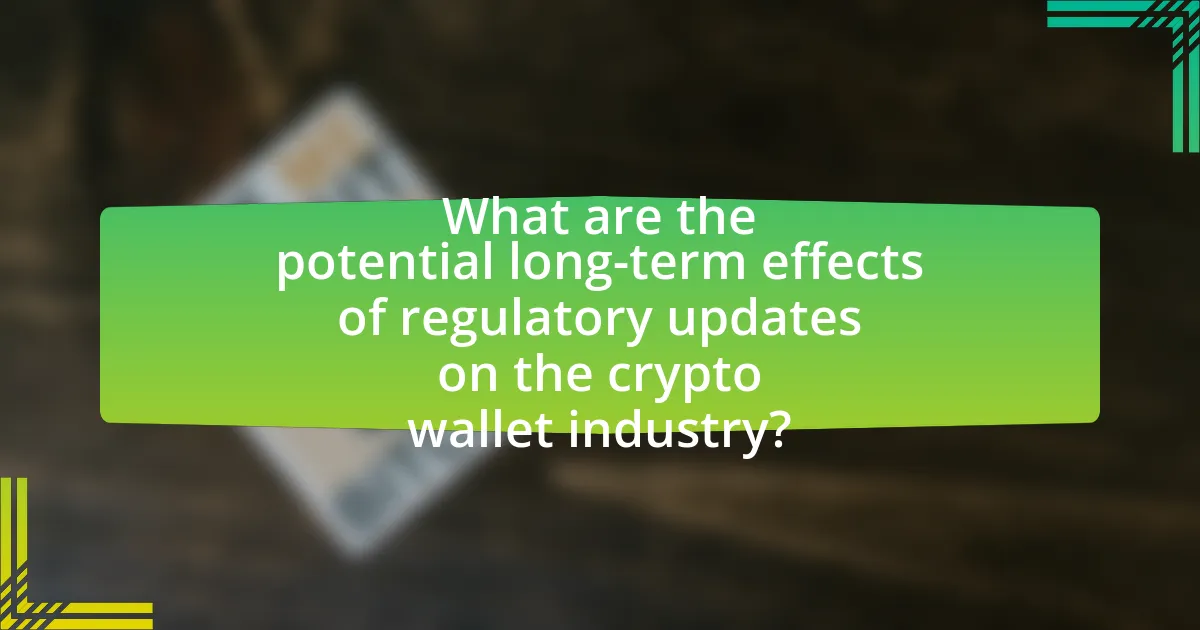 What are the potential long-term effects of regulatory updates on the crypto wallet industry?